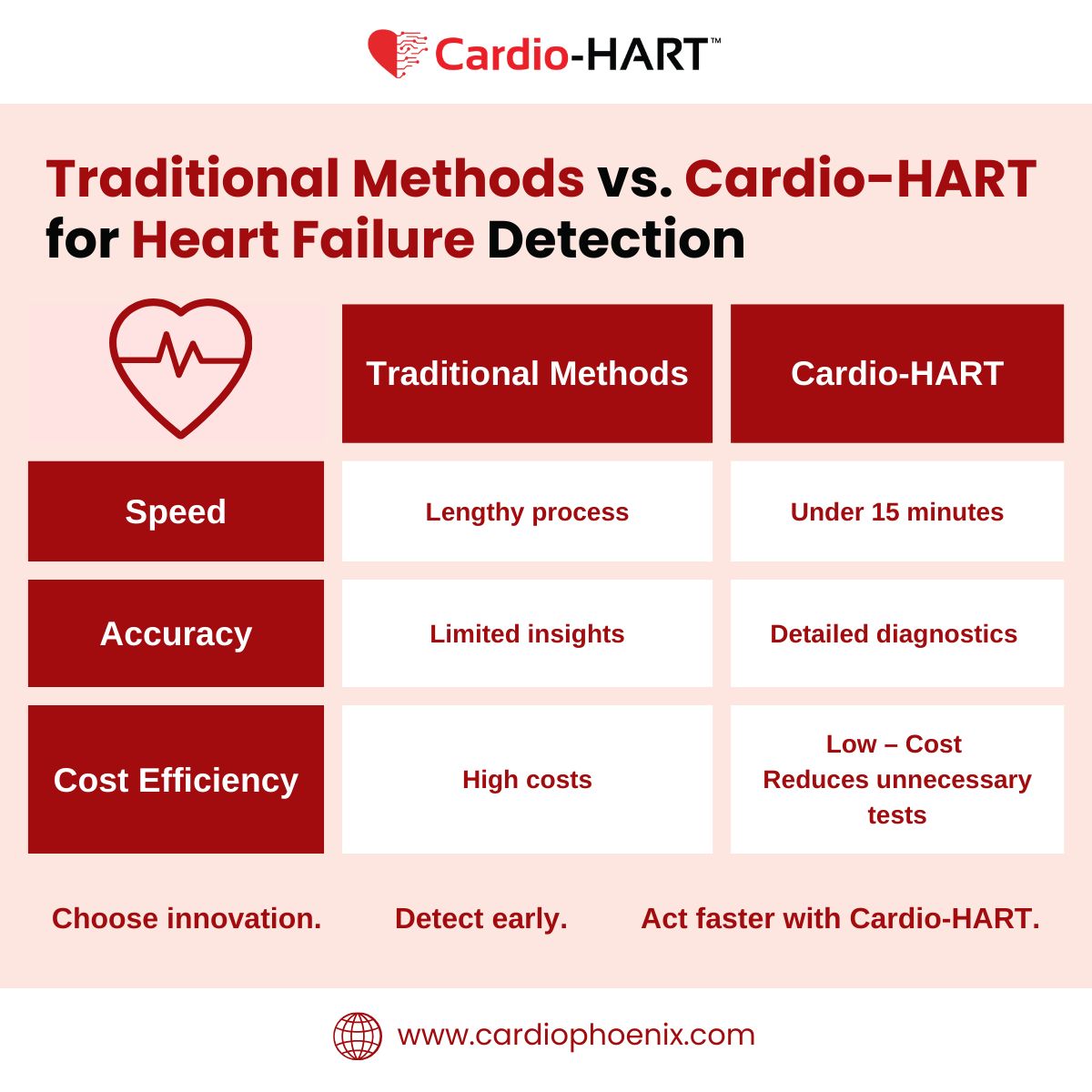 Cardio-HART™

Traditional Methods vs. Cardio-HART for Heart Failure Detection

| | Traditional Methods | Cardio-HART |
|---|---|---|
| Speed | Lengthy process | Under 15 minutes |
| Accuracy | Limited insights | Detailed diagnostics |
| Cost Efficiency | High costs | Low – Cost Reduces unnecessary tests |

Choose innovation. Detect early. Act faster with Cardio-HART.

www.cardiophoenix.com